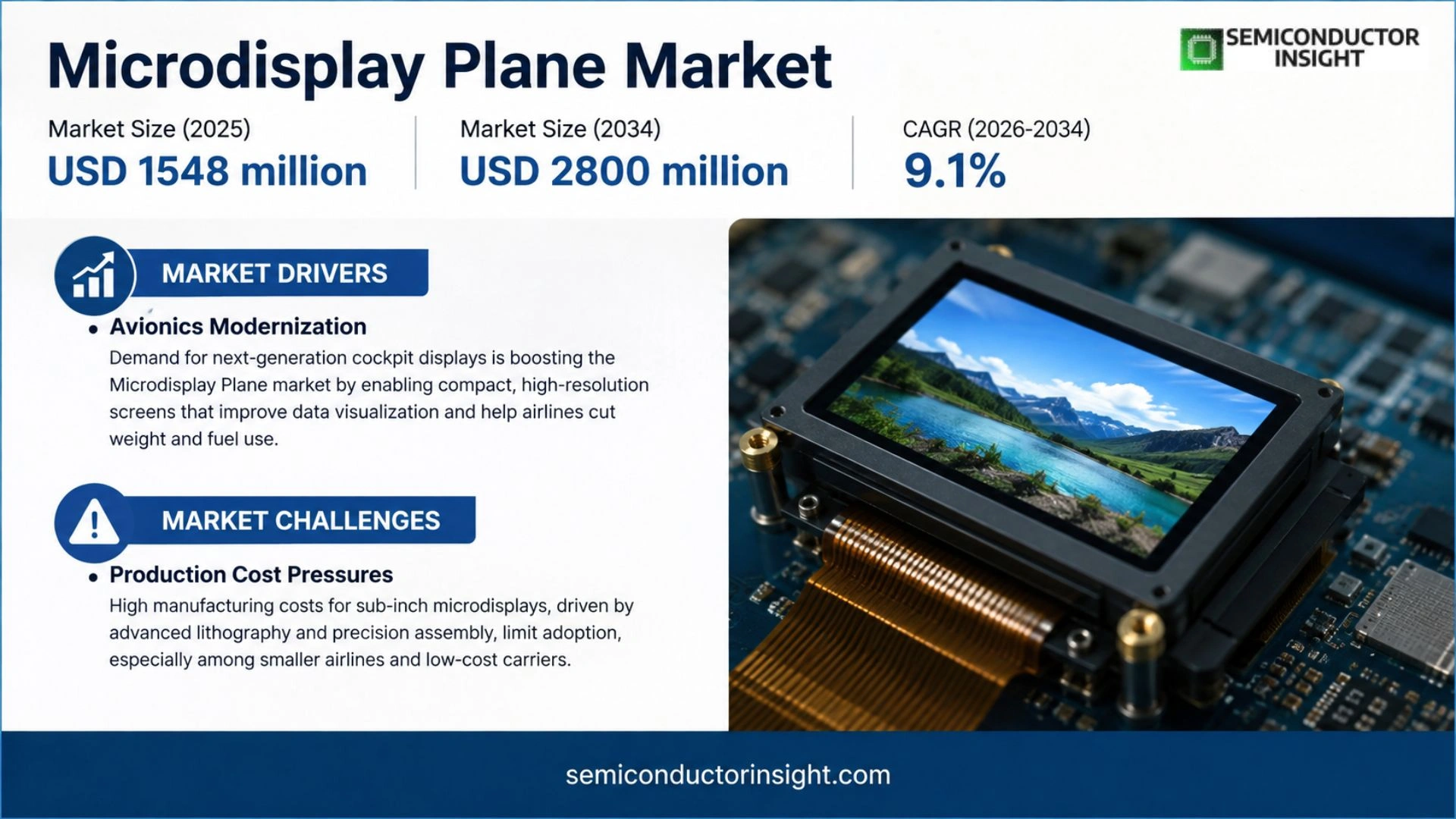 Microdisplay Plane Market

SEMICONDUCTOR INSIGHT

Market Size (2025)
USD 1548 million

Market Size (2034)
USD 2800 million

CAGR (2026-2034)
9.1%

MARKET DRIVERS

• Avionics Modernization
Demand for next-generation cockpit displays is boosting the Microdisplay Plane market by enabling compact, high-resolution screens that improve data visualization and help airlines cut weight and fuel use.

MARKET CHALLENGES

• Production Cost Pressures
High manufacturing costs for sub-inch microdisplays, driven by advanced lithography and precision assembly, limit adoption, especially among smaller airlines and low-cost carriers.

semiconductorinsight.com